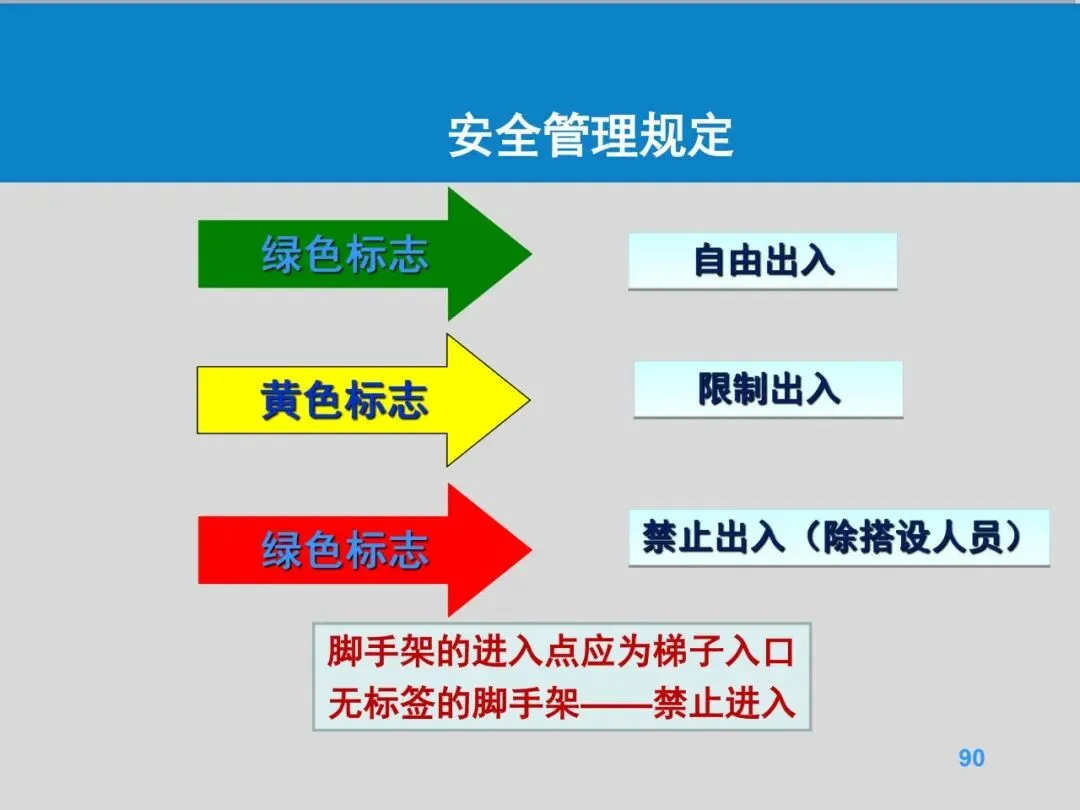 安全管理规定

绿色标志

自由出入

黄色标志

限制出入

绿色标志

禁止出入（除搭设人员）

脚手架的进入点应为梯子入口
无标签的脚手架——禁止进入

90